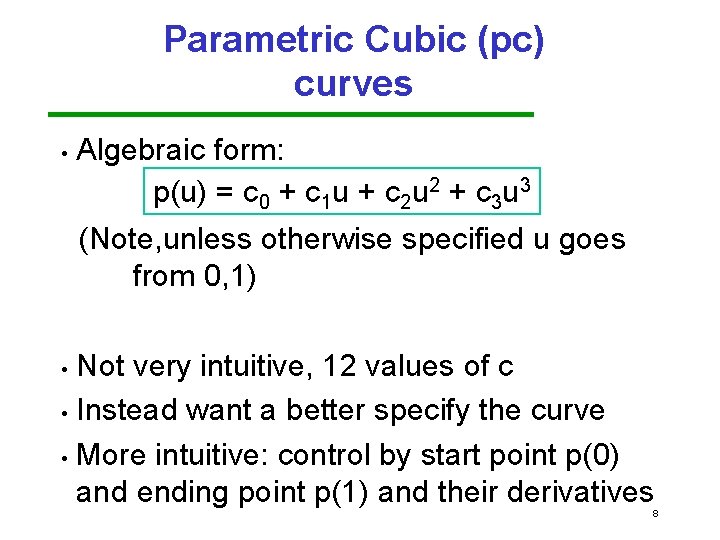 Parametric Cubic (pc) curves

• Algebraic form:

$p(u) = c_0 + c_1u + c_2u^2 + c_3u^3$

(Note,unless otherwise specified u goes from 0,1)

• Not very intuitive, 12 values of c

• Instead want a better specify the curve

• More intuitive: control by start point p(0) and ending point p(1) and their derivatives

8